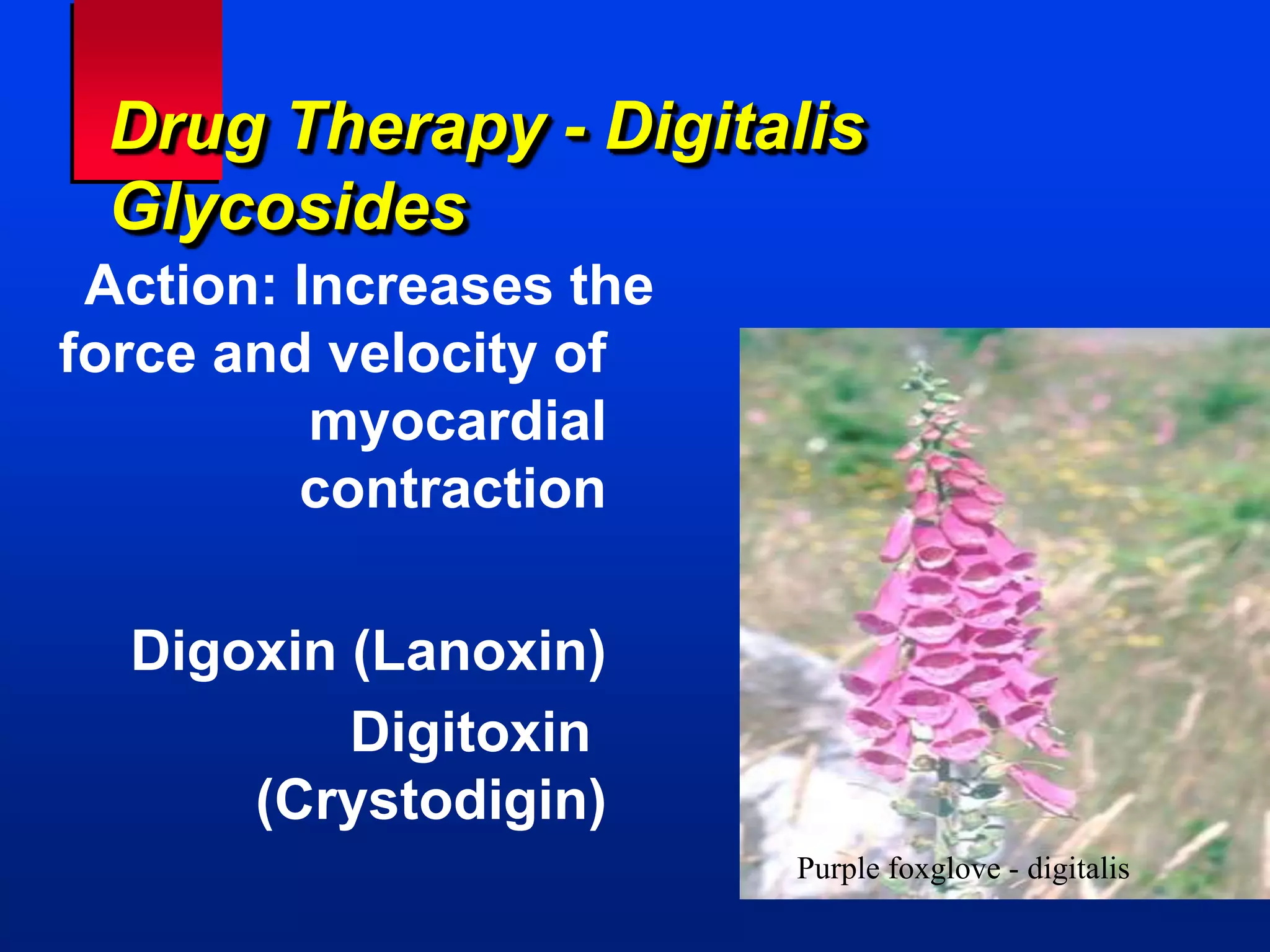 Drug Therapy - Digitalis Glycosides

Action: Increases the force and velocity of myocardial contraction

Digoxin (Lanoxin)

Digitoxin (Crystodigin)

Purple foxglove - digitalis